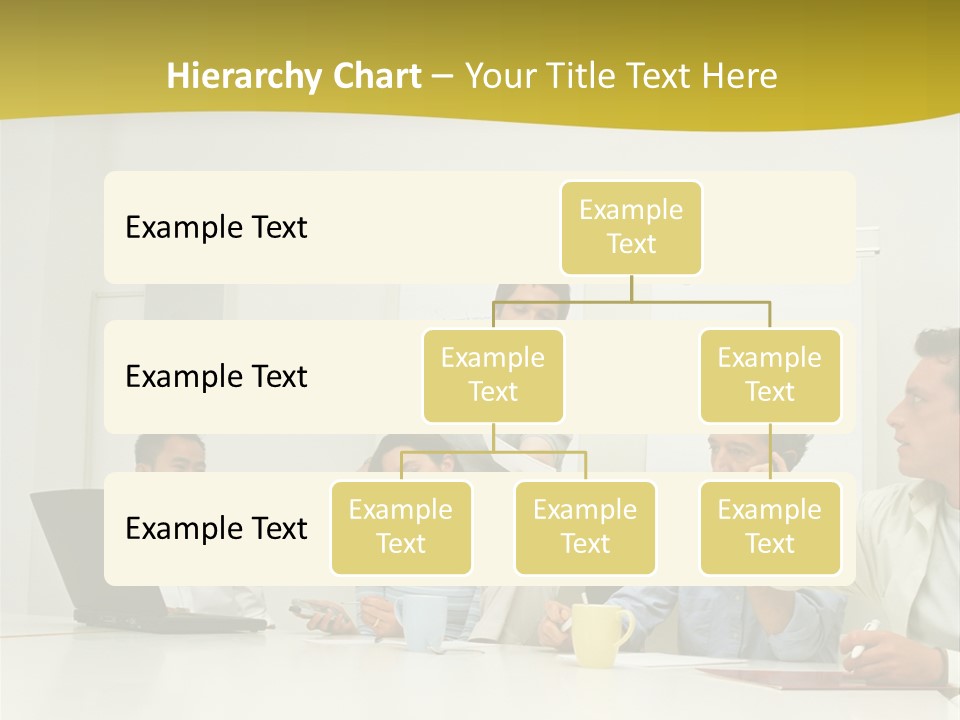 Hierarchy Chart – Your Title Text Here

Example Text

Example Text

Example Text

Example Text

Example Text

Example Text

Example Text

Example Text

Example Text